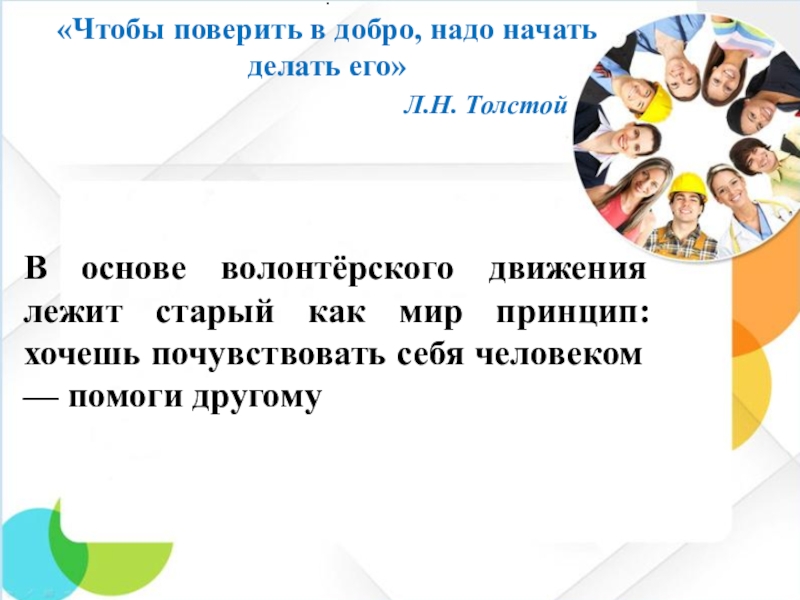 «Чтобы поверить в добро, надо начать делать его»

Л.Н. Толстой

В основе волонтёрского движения лежит старый как мир принцип: хочешь почувствовать себя человеком — помоги другому